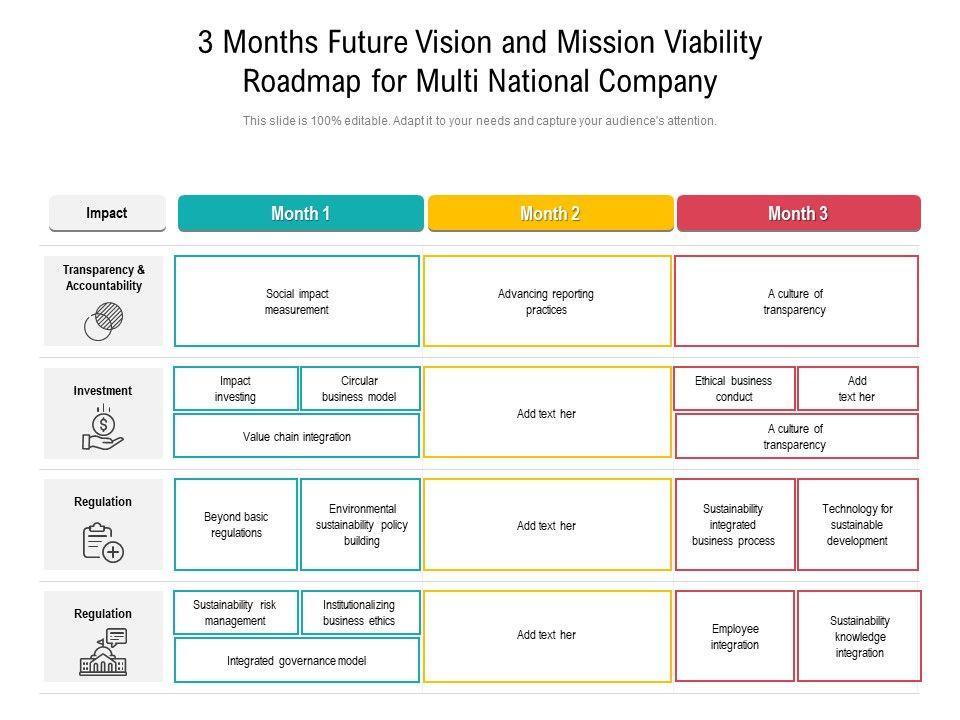 3 Months Future Vision and Mission Viability Roadmap for Multi National Company

This slide is 100% editable. Adapt it to your needs and capture your audience's attention.

| Impact | Month 1 | Month 2 | Month 3 |
|---|---|---|---|
| Transparency & Accountability | Social impact measurement | Advancing reporting practices | A culture of transparency |
| Investment | Impact investing; Circular business model; Value chain integration | Add text her | Ethical business conduct; Add text her; A culture of transparency |
| Regulation | Beyond basic regulations; Environmental sustainability policy building | Add text her | Sustainability integrated business process; Technology for sustainable development |
| Regulation | Sustainability risk management; Institutionalizing business ethics; Integrated governance model | Add text her | Employee integration; Sustainability knowledge integration |